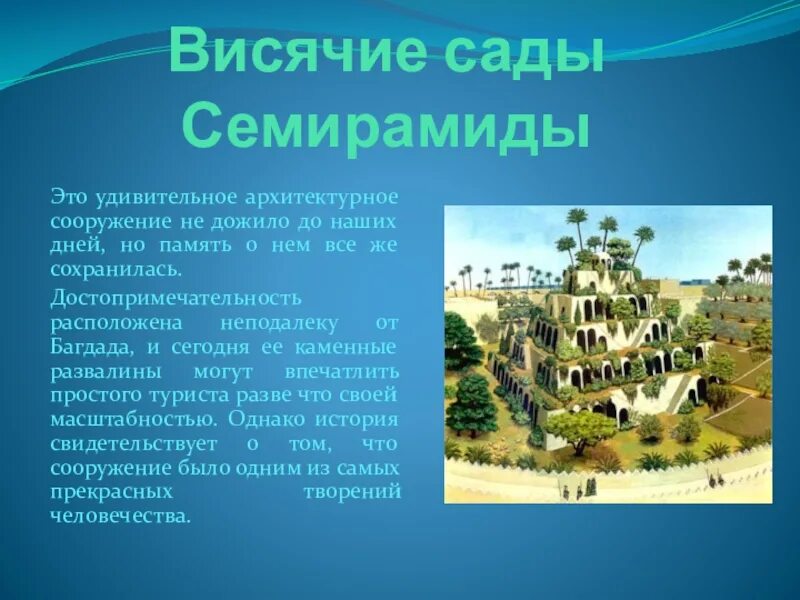 Висячие сады Семирамиды

Это удивительное архитектурное сооружение не дожило до наших дней, но память о нем все же сохранилась.

Достопримечательность расположена неподалеку от Багдада, и сегодня ее каменные развалины могут впечатлить простого туриста разве что своей масштабностью. Однако история свидетельствует о том, что сооружение было одним из самых прекрасных творений человечества.